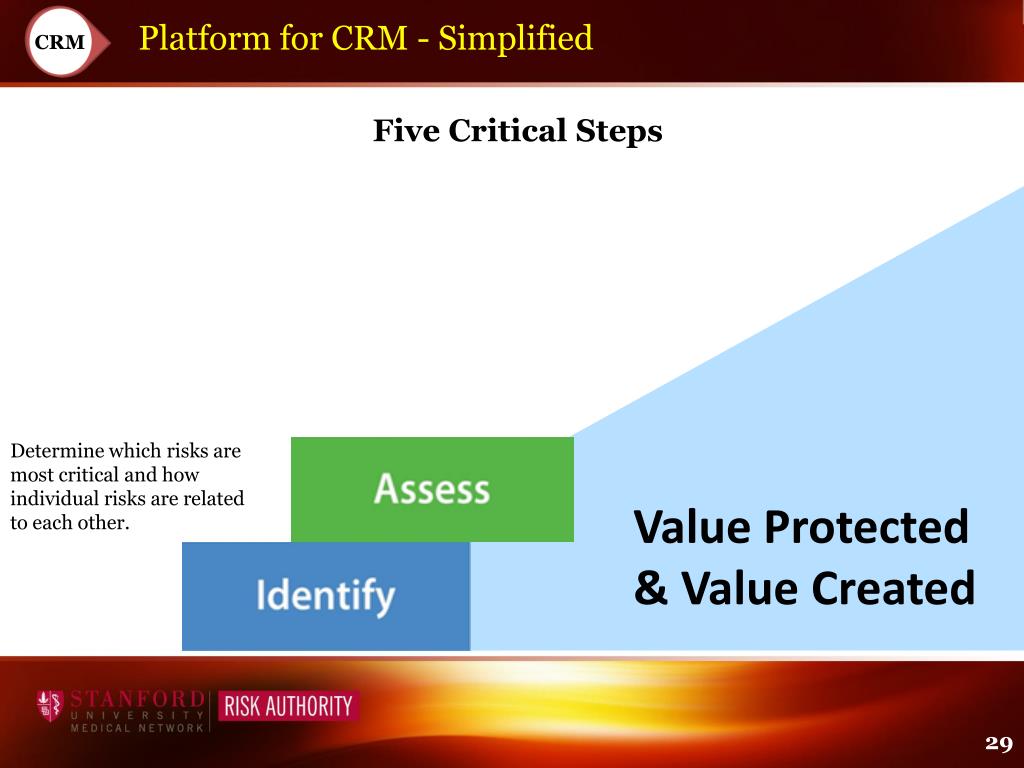 CRM

Platform for CRM - Simplified

Five Critical Steps

Determine which risks are most critical and how individual risks are related to each other.

Assess

Identify

Value Protected & Value Created

STANFORD UNIVERSITY MEDICAL NETWORK

RISK AUTHORITY

29